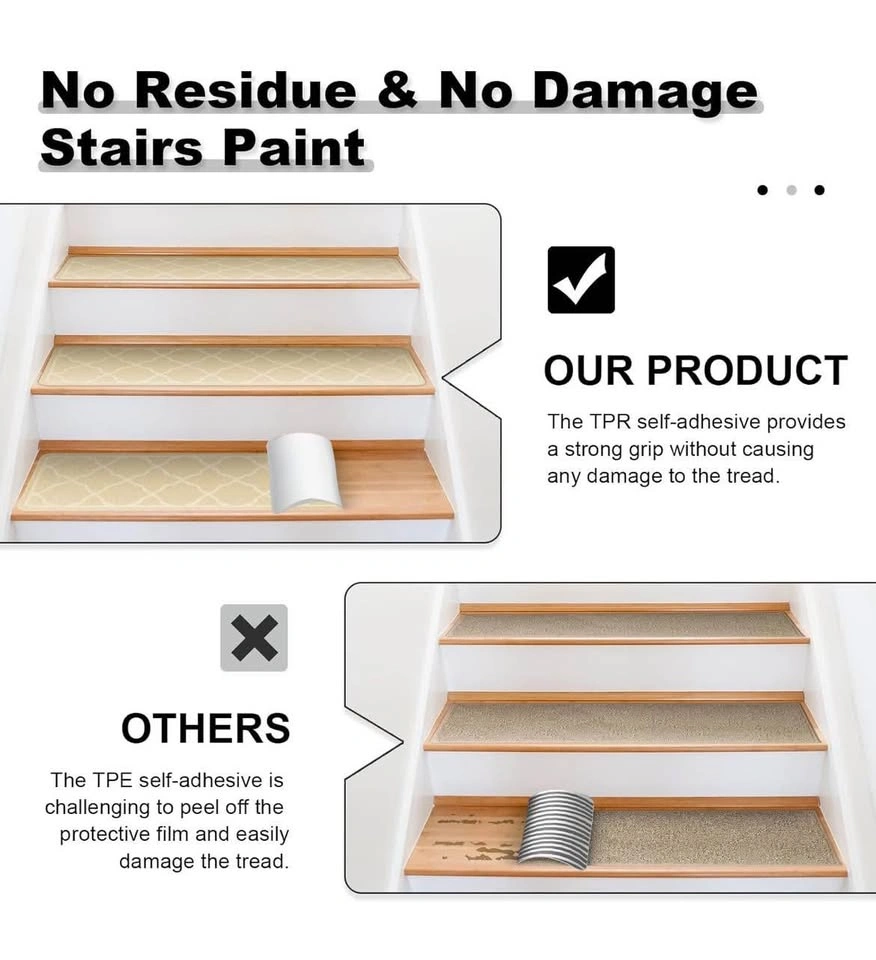 No Residue & No Damage Stairs Paint

OUR PRODUCT

The TPR self-adhesive provides a strong grip without causing any damage to the tread.

OTHERS

The TPE self-adhesive is challenging to peel off the protective film and easily damage the tread.